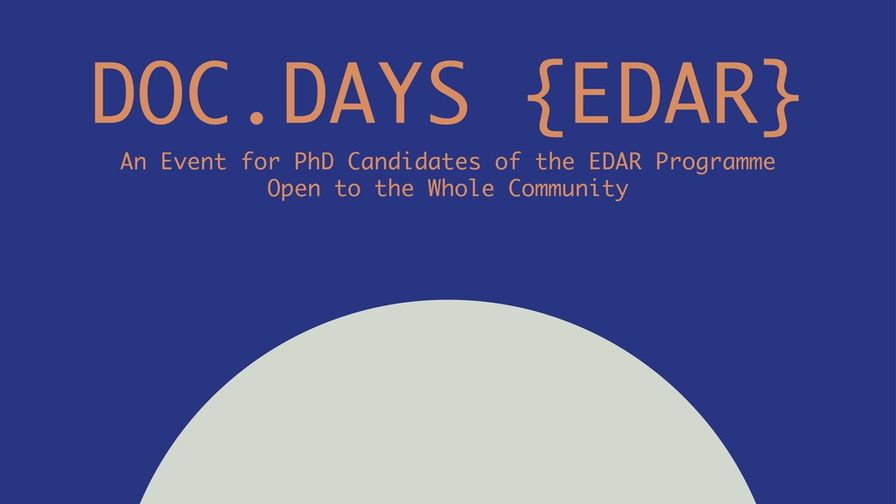 DOC.DAYS {EDAR}

An Event for PhD Candidates of the EDAR Programme
Open to the Whole Community